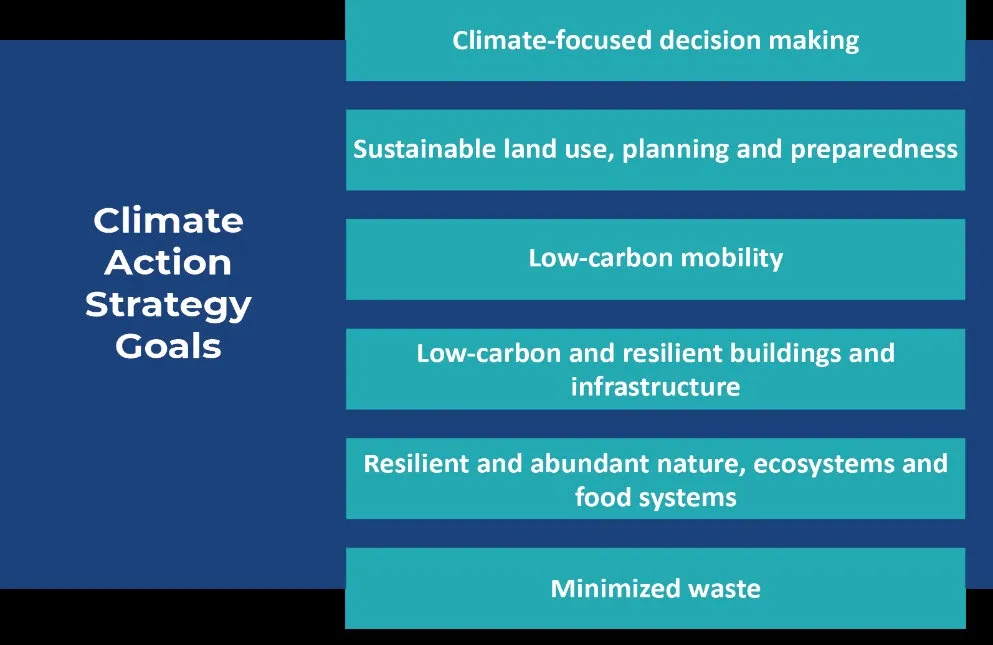 Climate Action Strategy Goals

Climate-focused decision making

Sustainable land use, planning and preparedness

Low-carbon mobility

Low-carbon and resilient buildings and infrastructure

Resilient and abundant nature, ecosystems and food systems

Minimized waste